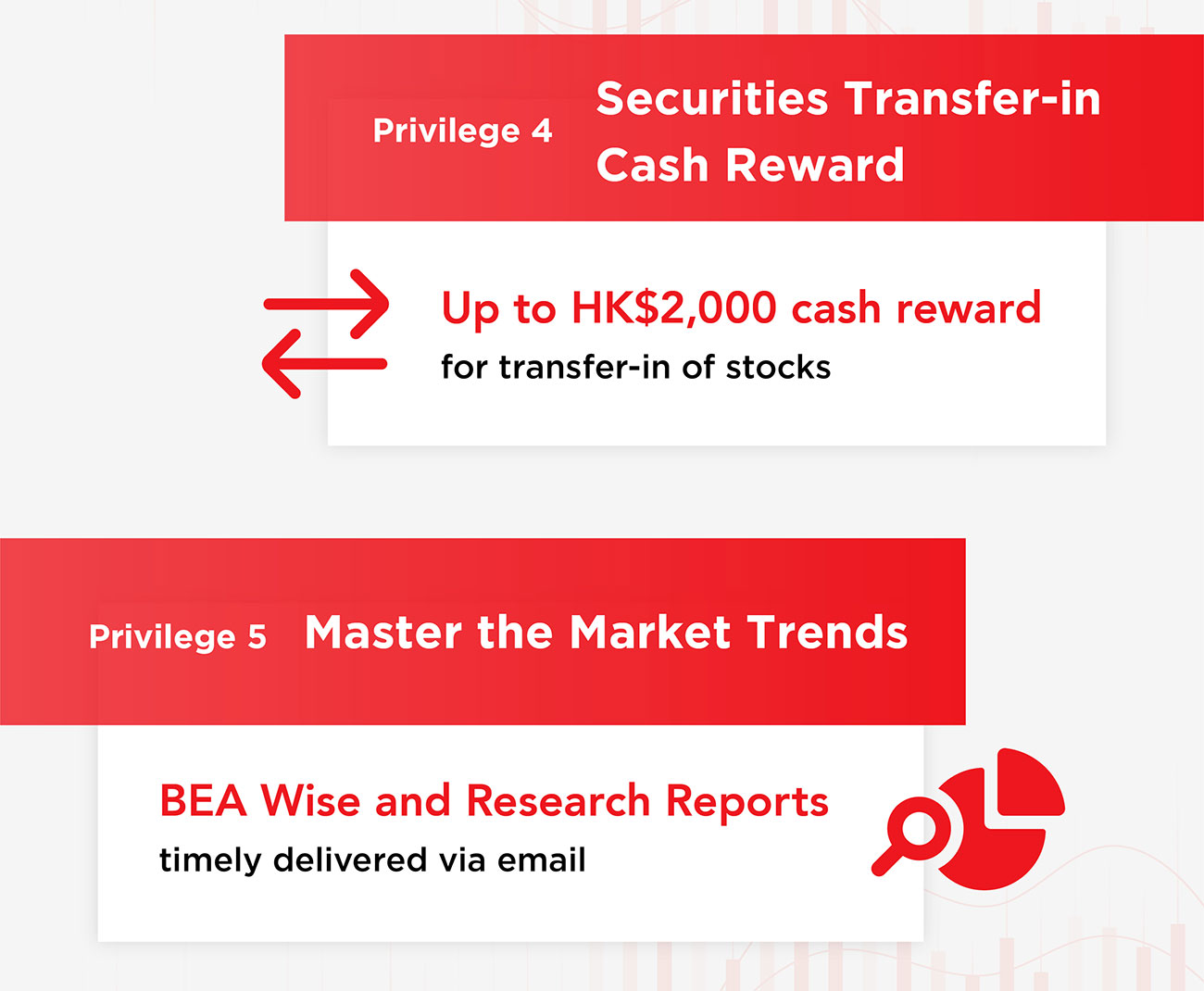 Privilege 4 Securities Transfer-in Cash Reward

Up to HK$2,000 cash reward for transfer-in of stocks

Privilege 5 Master the Market Trends

BEA Wise and Research Reports timely delivered via email